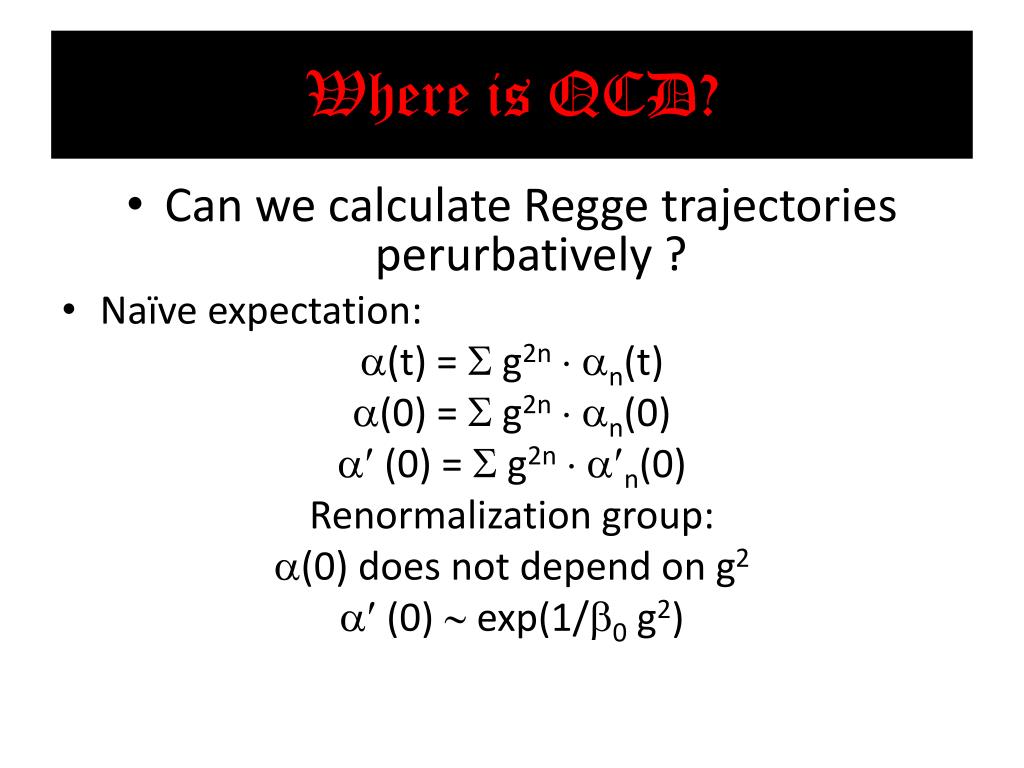 Where is QCD?

• Can we calculate Regge trajectories perurbatively ?

• Naïve expectation:

$\alpha(t) = \Sigma\ g^{2n} \cdot \alpha_n(t)$

$\alpha(0) = \Sigma\ g^{2n} \cdot \alpha_n(0)$

$\alpha'(0) = \Sigma\ g^{2n} \cdot \alpha'_n(0)$

Renormalization group:

$\alpha(0)$ does not depend on $g^2$

$\alpha'(0) \sim \exp(1/\beta_0\ g^2)$